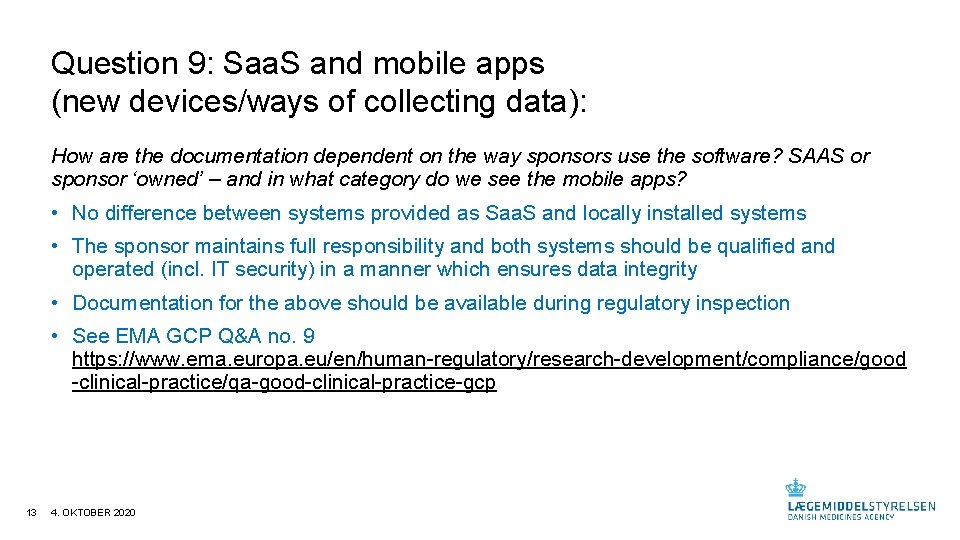 Question 9: SaaS and mobile apps (new devices/ways of collecting data):

How are the documentation dependent on the way sponsors use the software? SAAS or sponsor 'owned' – and in what category do we see the mobile apps?

• No difference between systems provided as SaaS and locally installed systems

• The sponsor maintains full responsibility and both systems should be qualified and operated (incl. IT security) in a manner which ensures data integrity

• Documentation for the above should be available during regulatory inspection

• See EMA GCP Q&A no. 9 https://www.ema.europa.eu/en/human-regulatory/research-development/compliance/good-clinical-practice/qa-good-clinical-practice-gcp

13 4. OKTOBER 2020

LÆGEMIDDELSTYRELSEN
DANISH MEDICINES AGENCY